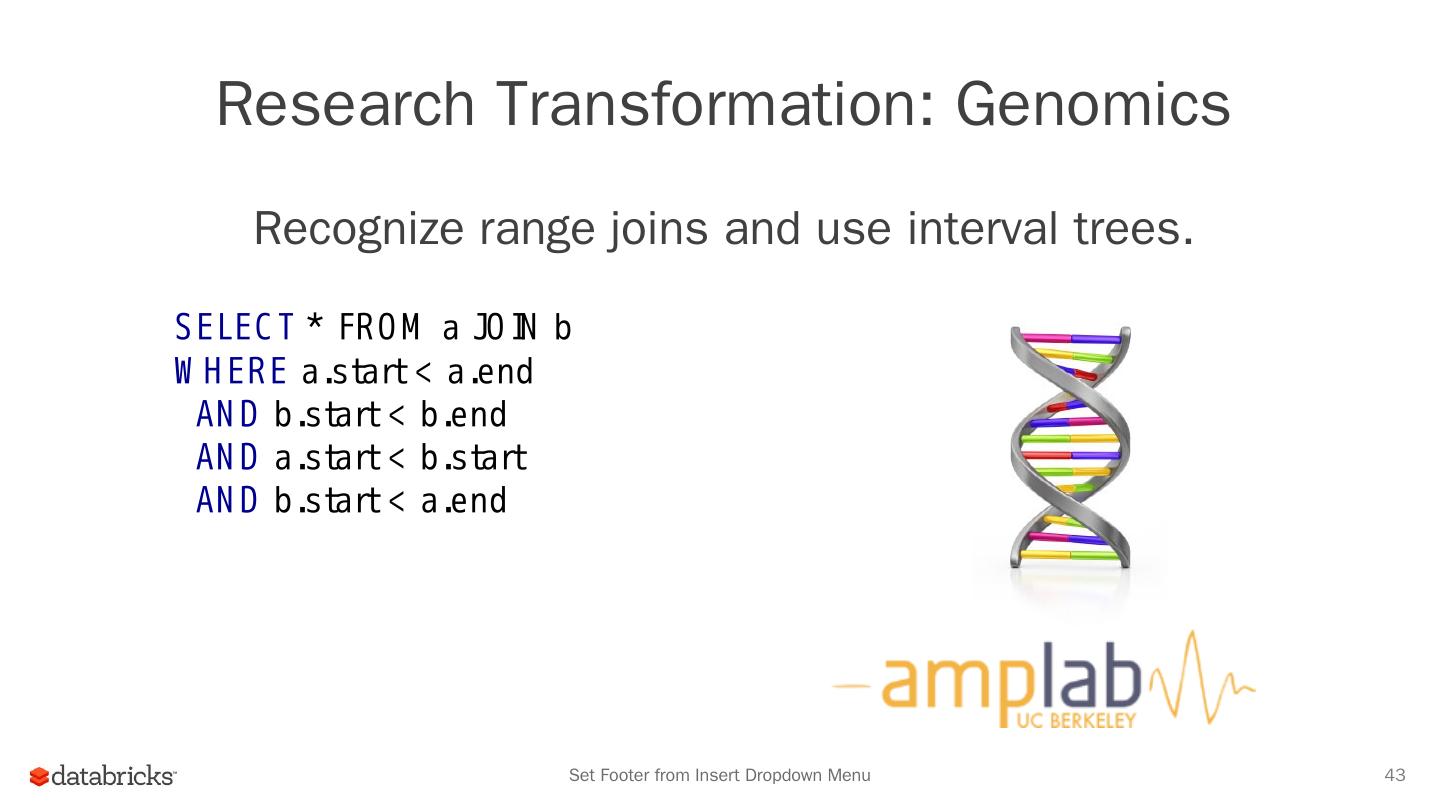 Research Transformation: Genomics

Recognize range joins and use interval trees.

SELECT * FROM a JOIN b
WHERE a.start < a.end
AND b.start < b.end
AND a.start < b.start
AND b.start < a.end

amplab
UC BERKELEY

databricks

Set Footer from Insert Dropdown Menu

43